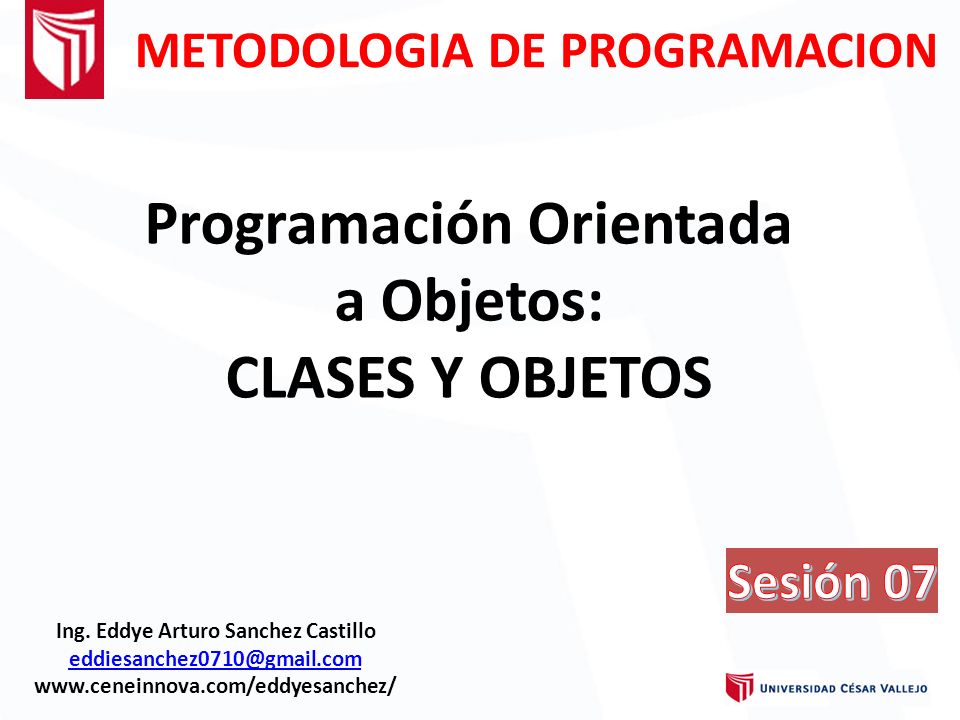 METODOLOGIA DE PROGRAMACION

Programación Orientada a Objetos:
CLASES Y OBJETOS

Sesión 07

Ing. Eddye Arturo Sanchez Castillo
eddiesanchez0710@gmail.com
www.ceneinnova.com/eddyesanchez/

UNIVERSIDAD CÉSAR VALLEJO